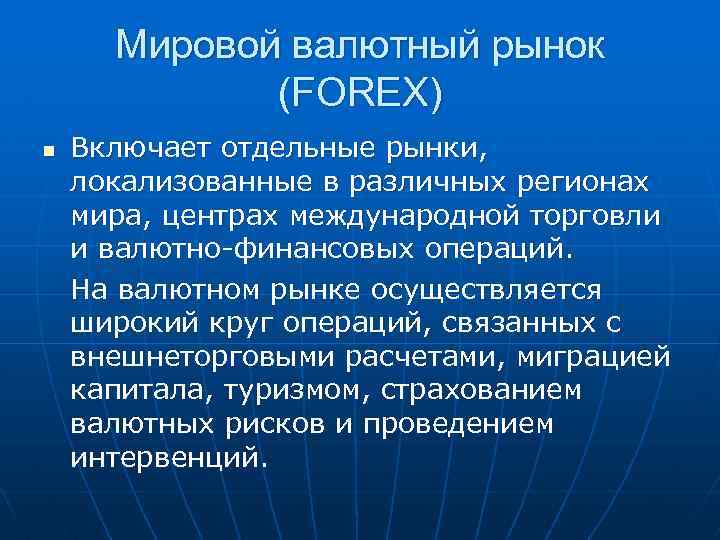 Мировой валютный рынок (FOREX)

Включает отдельные рынки, локализованные в различных регионах мира, центрах международной торговли и валютно-финансовых операций.

На валютном рынке осуществляется широкий круг операций, связанных с внешнеторговыми расчетами, миграцией капитала, туризмом, страхованием валютных рисков и проведением интервенций.